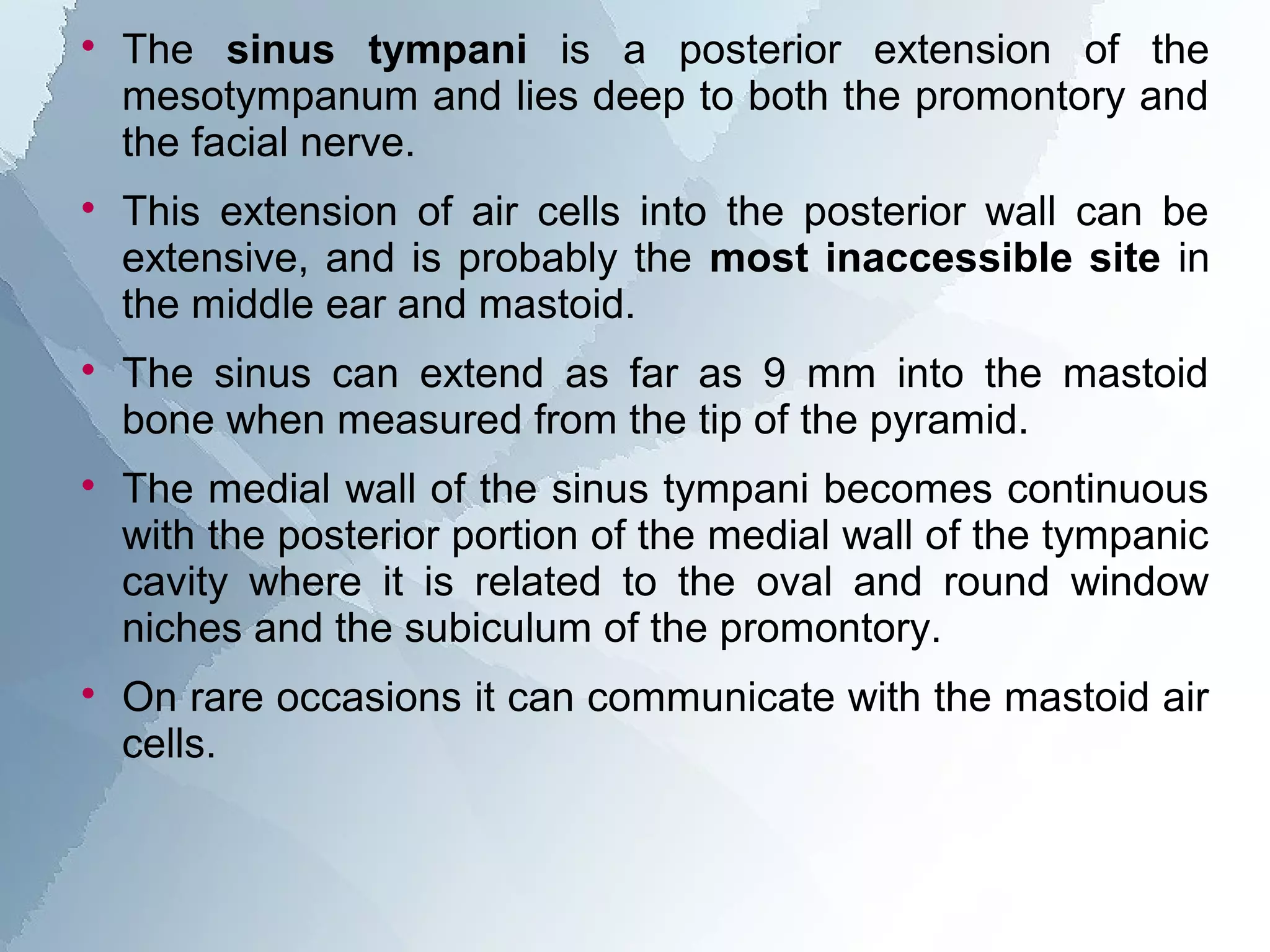 • The sinus tympani is a posterior extension of the mesotympanum and lies deep to both the promontory and the facial nerve.

• This extension of air cells into the posterior wall can be extensive, and is probably the most inaccessible site in the middle ear and mastoid.

• The sinus can extend as far as 9 mm into the mastoid bone when measured from the tip of the pyramid.

• The medial wall of the sinus tympani becomes continuous with the posterior portion of the medial wall of the tympanic cavity where it is related to the oval and round window niches and the subiculum of the promontory.

• On rare occasions it can communicate with the mastoid air cells.